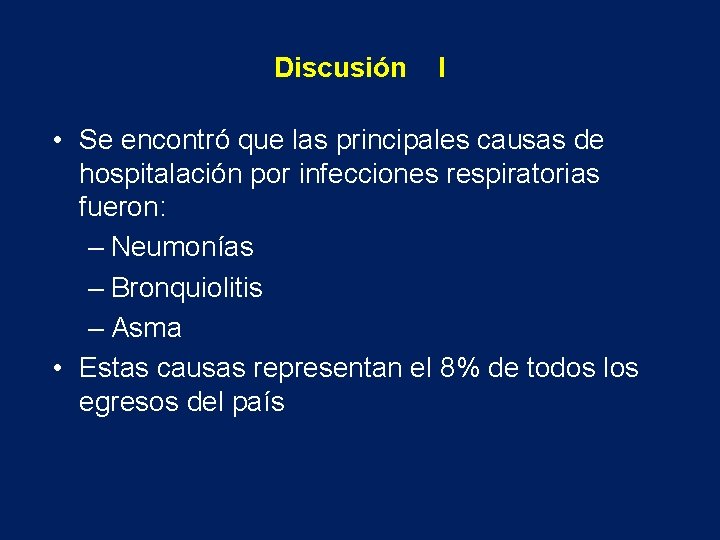 Discusión I

• Se encontró que las principales causas de hospitalación por infecciones respiratorias fueron:
– Neumonías
– Bronquiolitis
– Asma
• Estas causas representan el 8% de todos los egresos del país